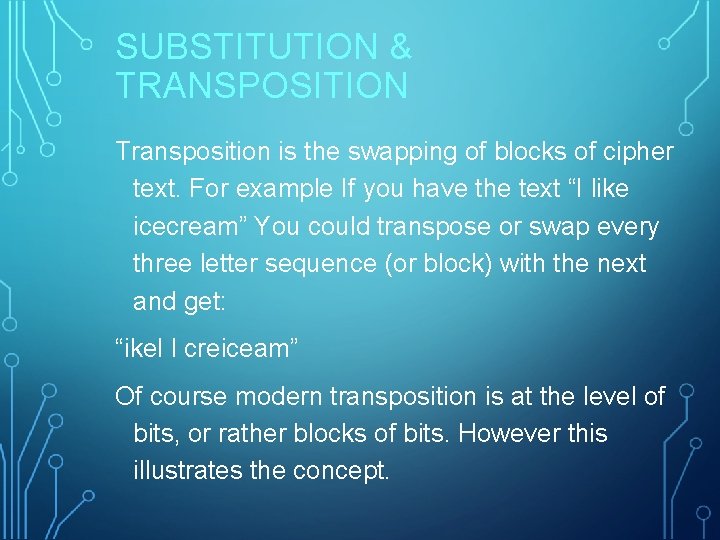 SUBSTITUTION & TRANSPOSITION

Transposition is the swapping of blocks of cipher text. For example If you have the text “I like icecream” You could transpose or swap every three letter sequence (or block) with the next and get:

“ikel I creiceam”

Of course modern transposition is at the level of bits, or rather blocks of bits. However this illustrates the concept.